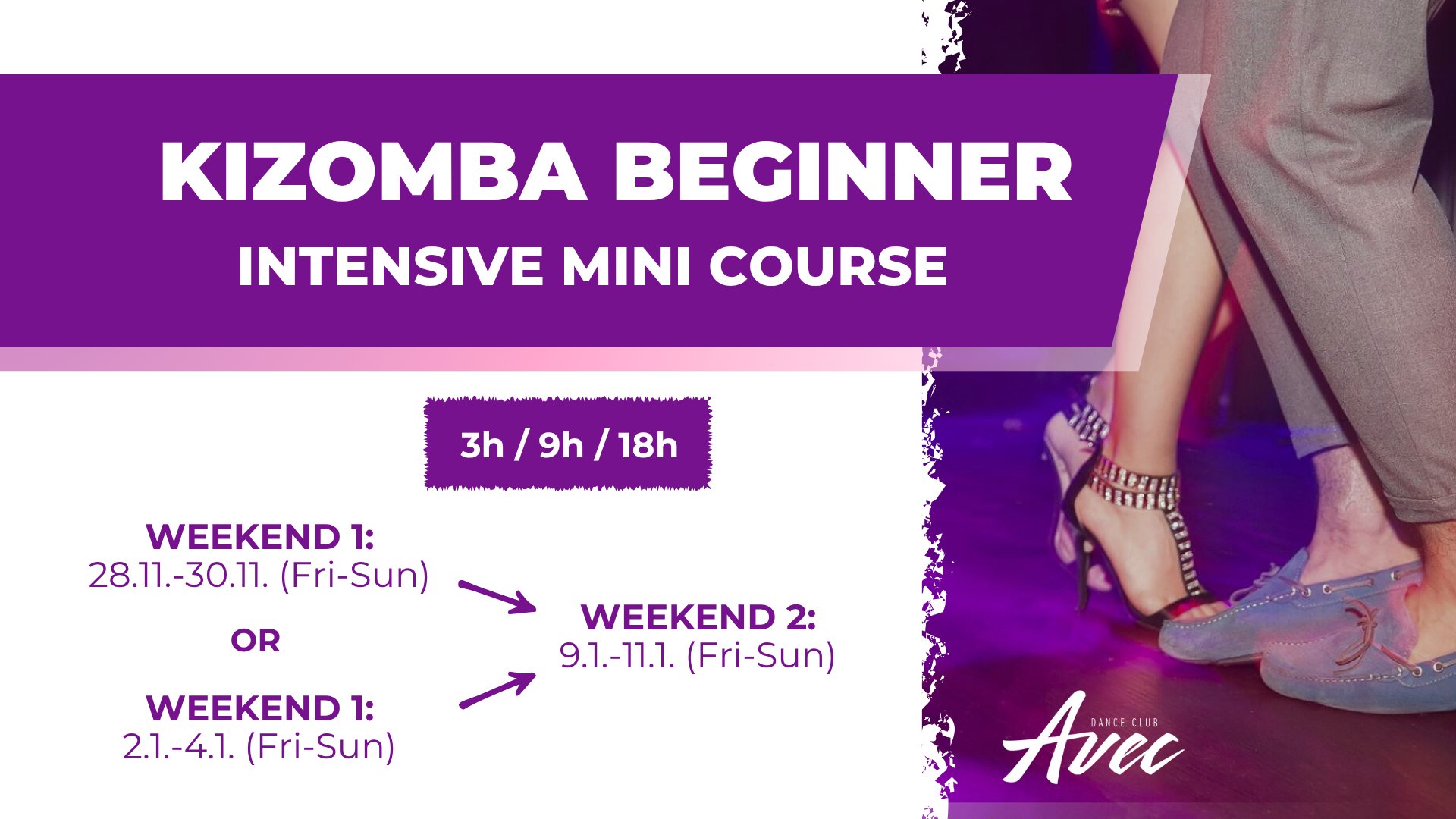 KIZOMBA BEGINNER
INTENSIVE MINI COURSE

3h / 9h / 18h

WEEKEND 1:
28.11.-30.11. (Fri-Sun)

OR

WEEKEND 1:
2.1.-4.1. (Fri-Sun)

WEEKEND 2:
9.1.-11.1. (Fri-Sun)

DANCE CLUB
Avec